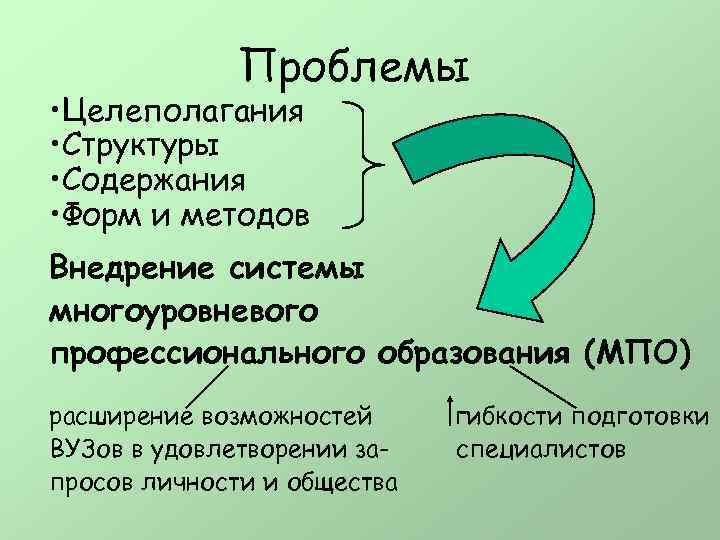 Проблемы

•Целеполагания
•Структуры
•Содержания
•Форм и методов

Внедрение системы многоуровневого профессионального образования (МПО)

расширение возможностей ВУЗов в удовлетворении запросов личности и общества

↑гибкости подготовки специалистов